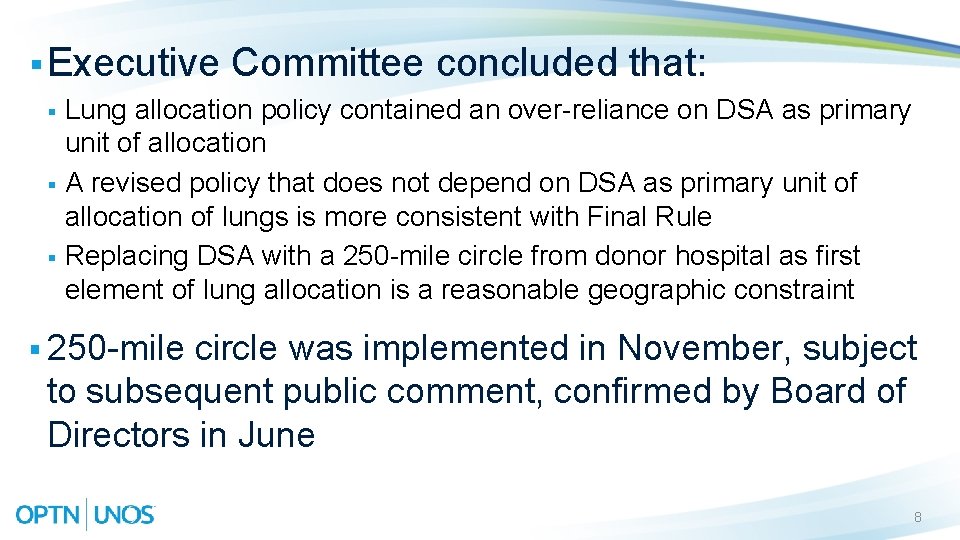 ▪ Executive Committee concluded that:

▪ Lung allocation policy contained an over-reliance on DSA as primary unit of allocation
▪ A revised policy that does not depend on DSA as primary unit of allocation of lungs is more consistent with Final Rule
▪ Replacing DSA with a 250-mile circle from donor hospital as first element of lung allocation is a reasonable geographic constraint

▪ 250-mile circle was implemented in November, subject to subsequent public comment, confirmed by Board of Directors in June

OPTN | UNOS

8